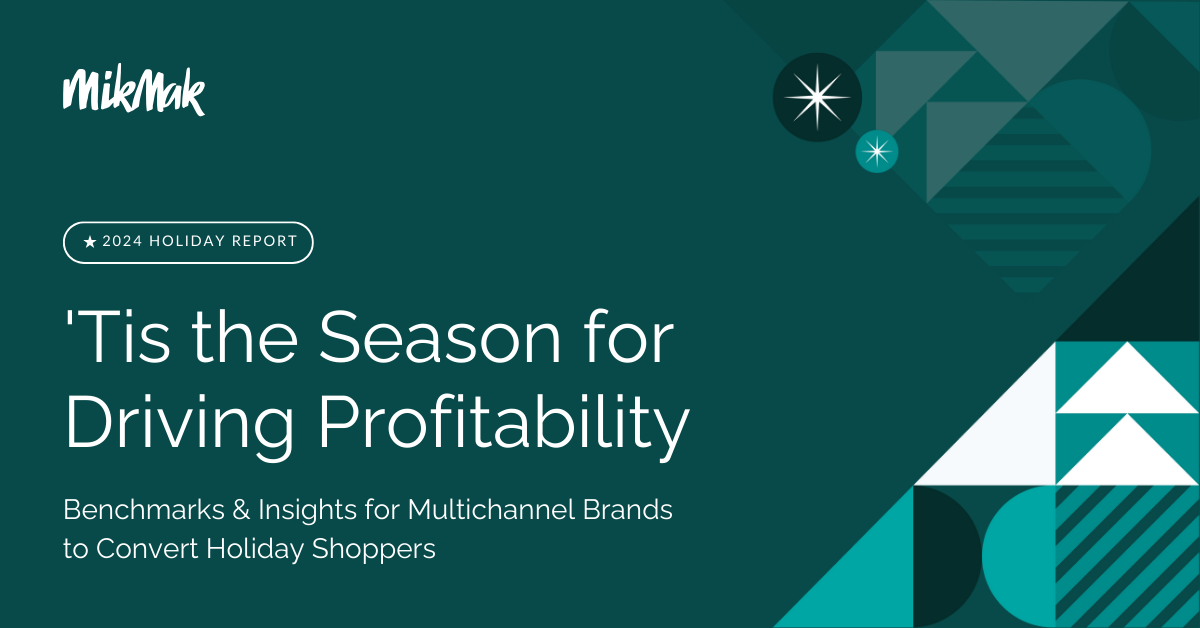 MikMak

★ 2024 HOLIDAY REPORT

'Tis the Season for Driving Profitability

Benchmarks & Insights for Multichannel Brands to Convert Holiday Shoppers